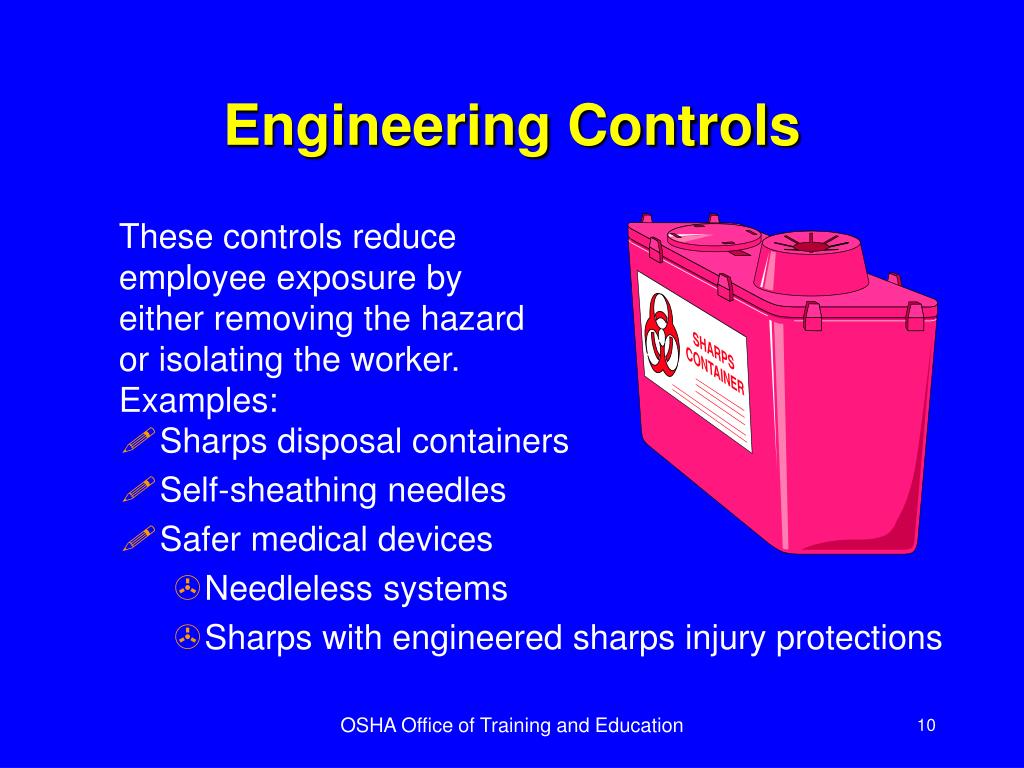 Engineering Controls

These controls reduce employee exposure by either removing the hazard or isolating the worker. Examples:

Sharps disposal containers

Self-sheathing needles

Safer medical devices

Needleless systems

Sharps with engineered sharps injury protections

SHARPS CONTAINER

OSHA Office of Training and Education

10